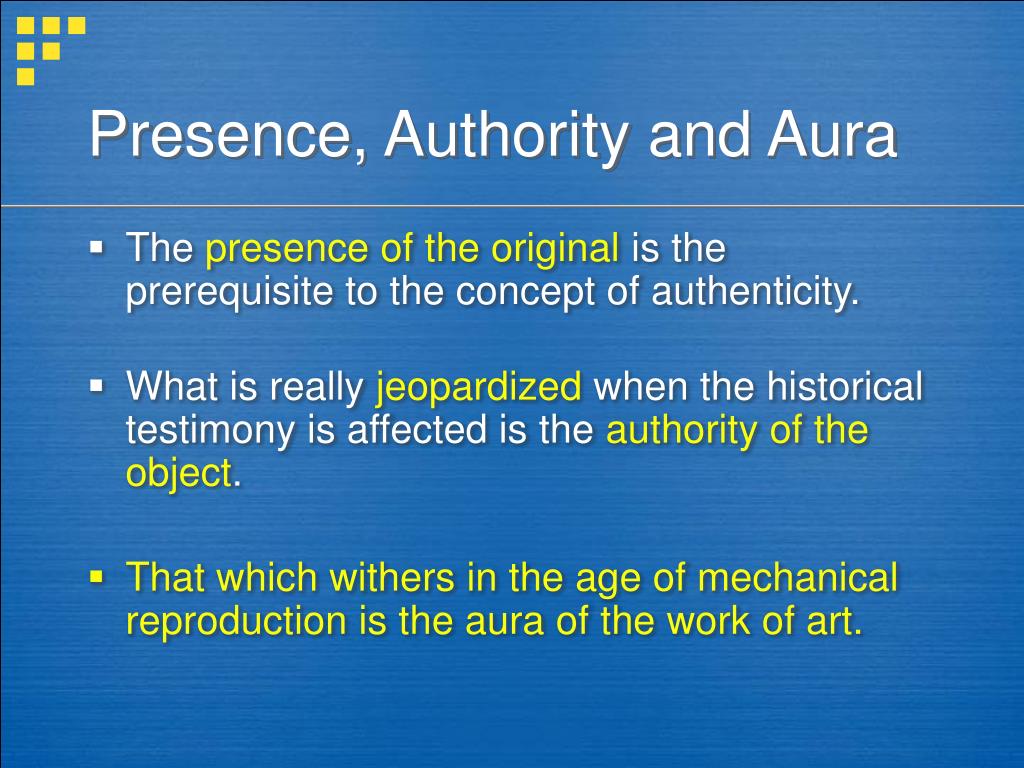 Presence, Authority and Aura

▪ The presence of the original is the prerequisite to the concept of authenticity.

▪ What is really jeopardized when the historical testimony is affected is the authority of the object.

▪ That which withers in the age of mechanical reproduction is the aura of the work of art.